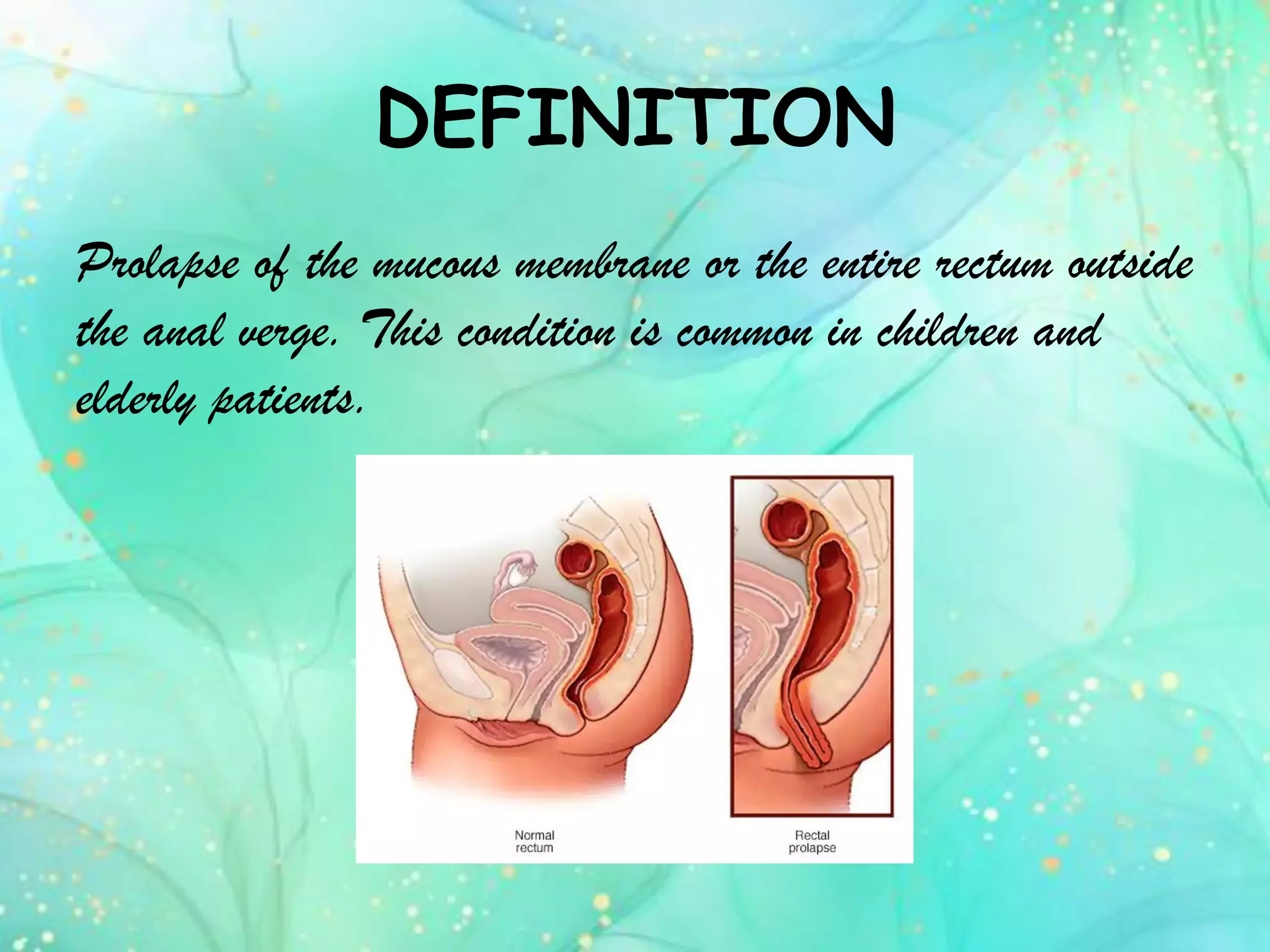 DEFINITION

Prolapse of the mucous membrane or the entire rectum outside the anal verge. This condition is common in children and elderly patients.

Normal rectum

Rectal prolapse